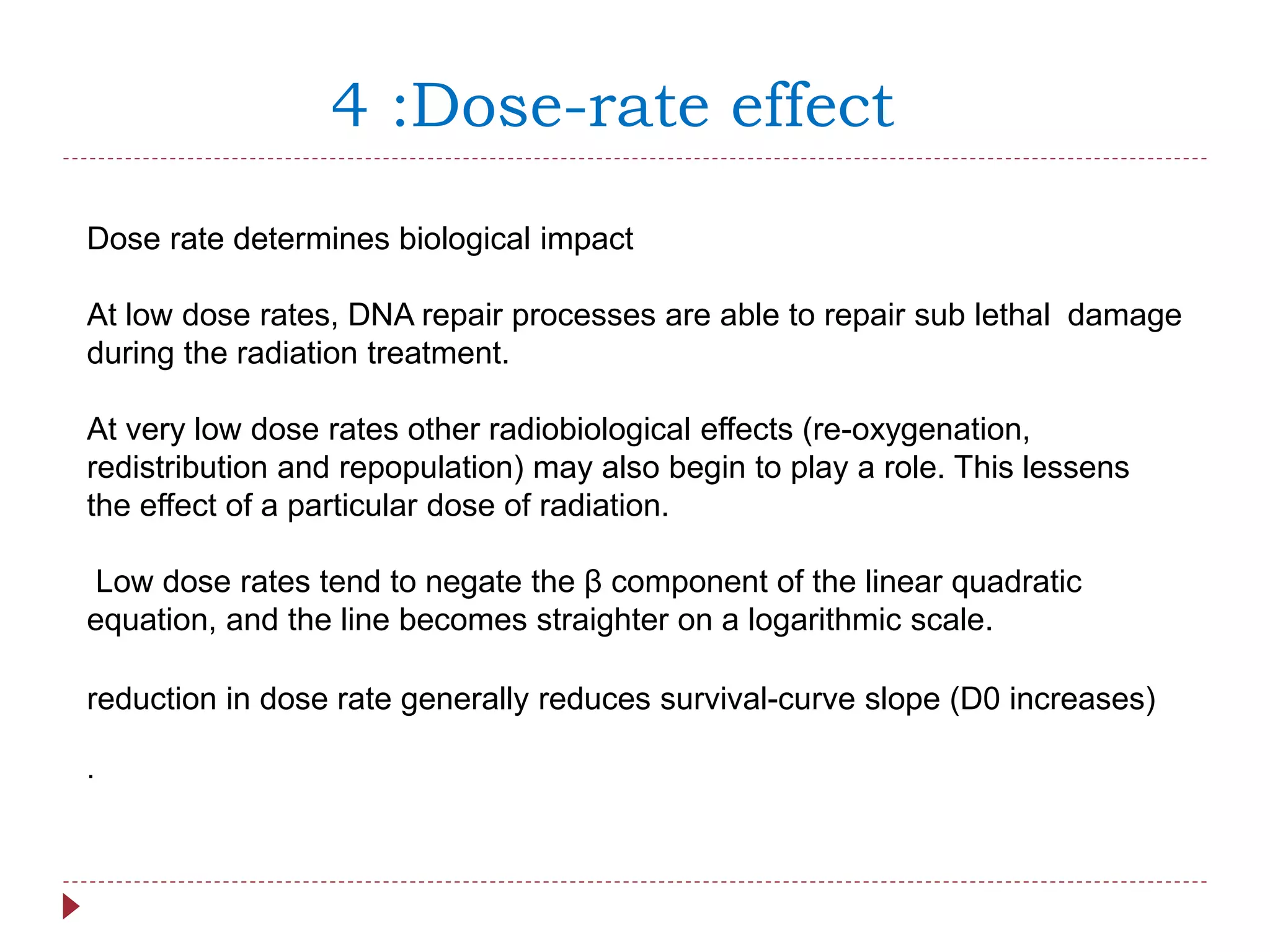 4 :Dose-rate effect

Dose rate determines biological impact

At low dose rates, DNA repair processes are able to repair sub lethal damage during the radiation treatment.

At very low dose rates other radiobiological effects (re-oxygenation, redistribution and repopulation) may also begin to play a role. This lessens the effect of a particular dose of radiation.

Low dose rates tend to negate the β component of the linear quadratic equation, and the line becomes straighter on a logarithmic scale.

reduction in dose rate generally reduces survival-curve slope (D0 increases)

.